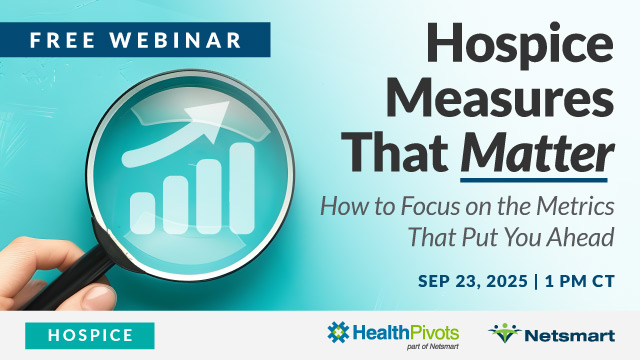 FREE WEBINAR

Hospice Measures That Matter

How to Focus on the Metrics That Put You Ahead

SEP 23, 2025 | 1 PM CT

HOSPICE

HealthPivots
part of Netsmart

Netsmart